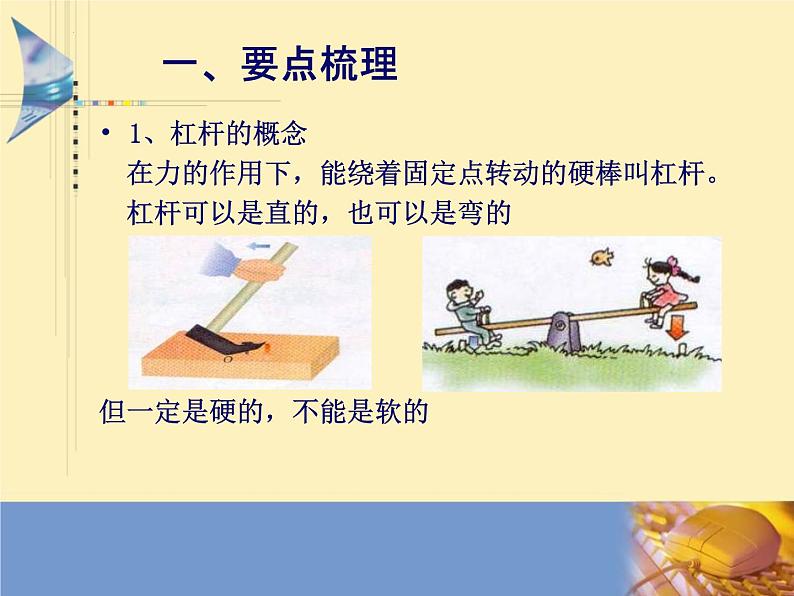 一、要点梳理

• 1、杠杆的概念
在力的作用下，能绕着固定点转动的硬棒叫杠杆。
杠杆可以是直的，也可以是弯的

O

但一定是硬的，不能是软的